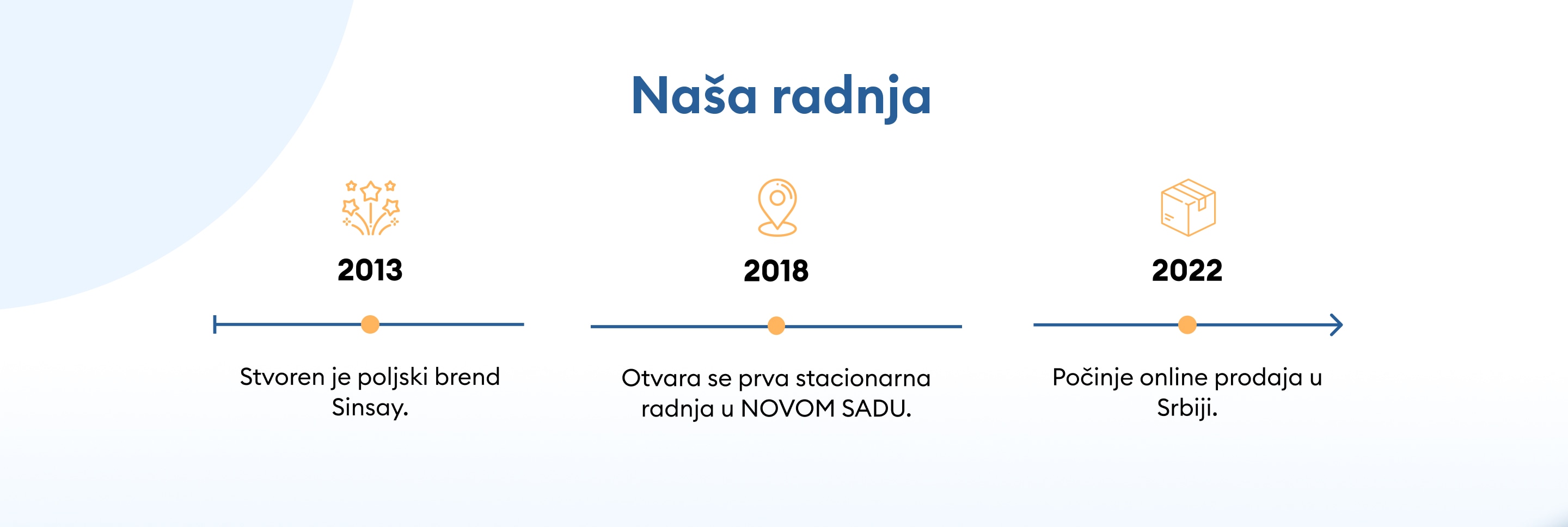 Naša radnja

2013

Stvoren je poljski brend Sinsay.

2018

Otvara se prva stacionarna radnja u NOVOM SADU.

2022

Počinje online prodaja u Srbiji.